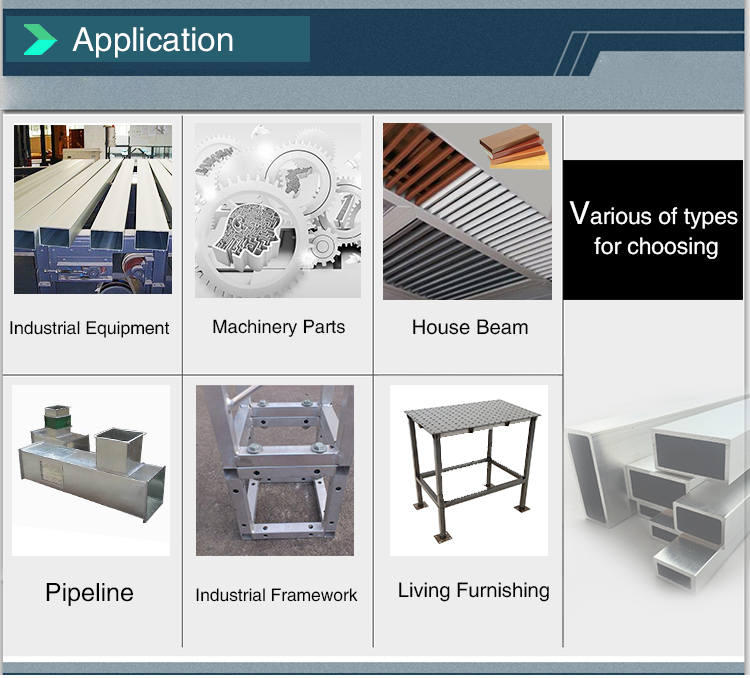 Application

Industrial Equipment

Machinery Parts

House Beam

Various of types for choosing

Pipeline

Industrial Framework

Living Furnishing